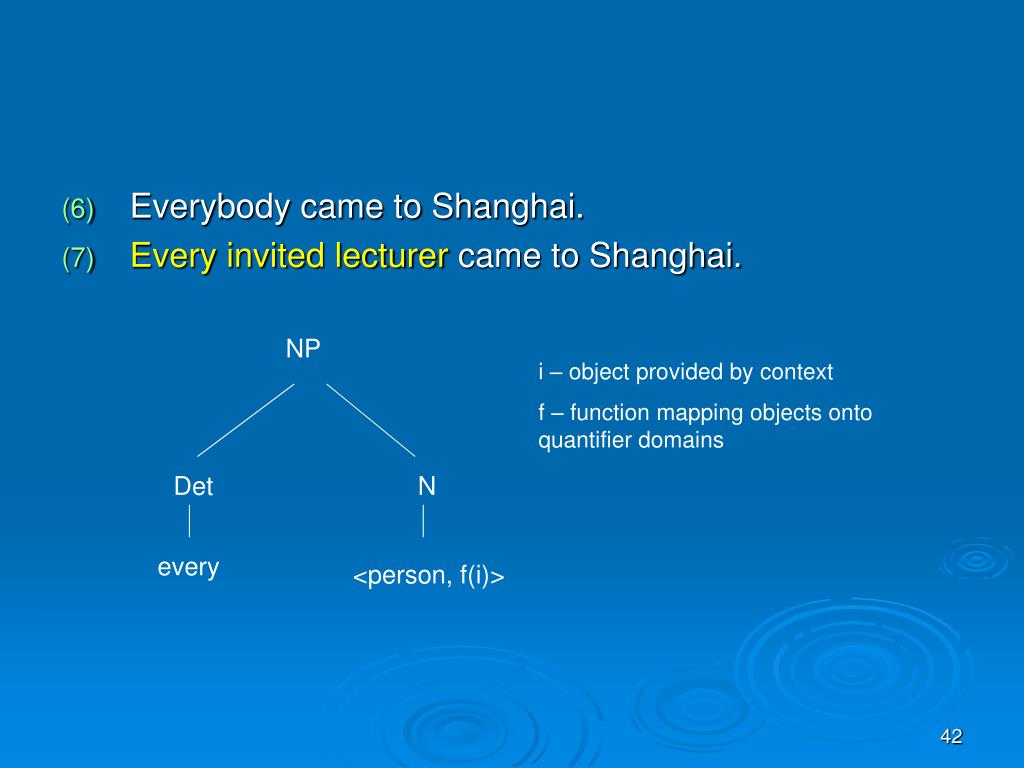 (6) Everybody came to Shanghai.

(7) Every invited lecturer came to Shanghai.

NP

Det

N

every

<person, f(i)>

i – object provided by context

f – function mapping objects onto quantifier domains

42